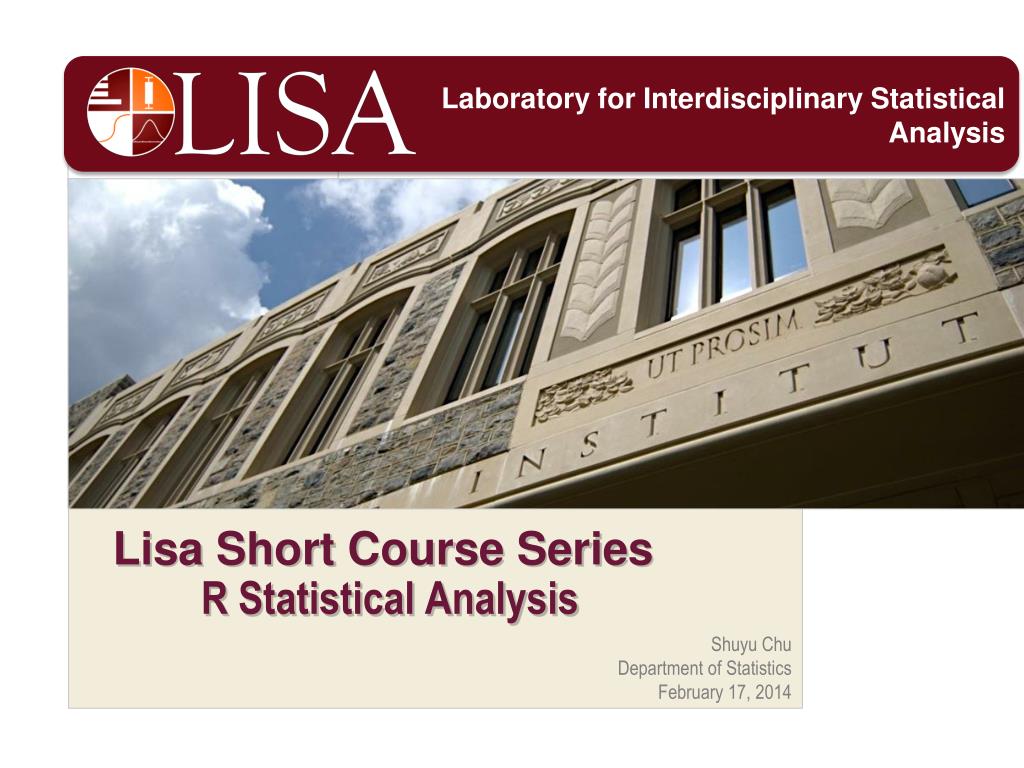 LISA

Laboratory for Interdisciplinary Statistical Analysis

UT PROSIM

INSTITUT

Lisa Short Course Series
R Statistical Analysis

Shuyu Chu
Department of Statistics
February 17, 2014